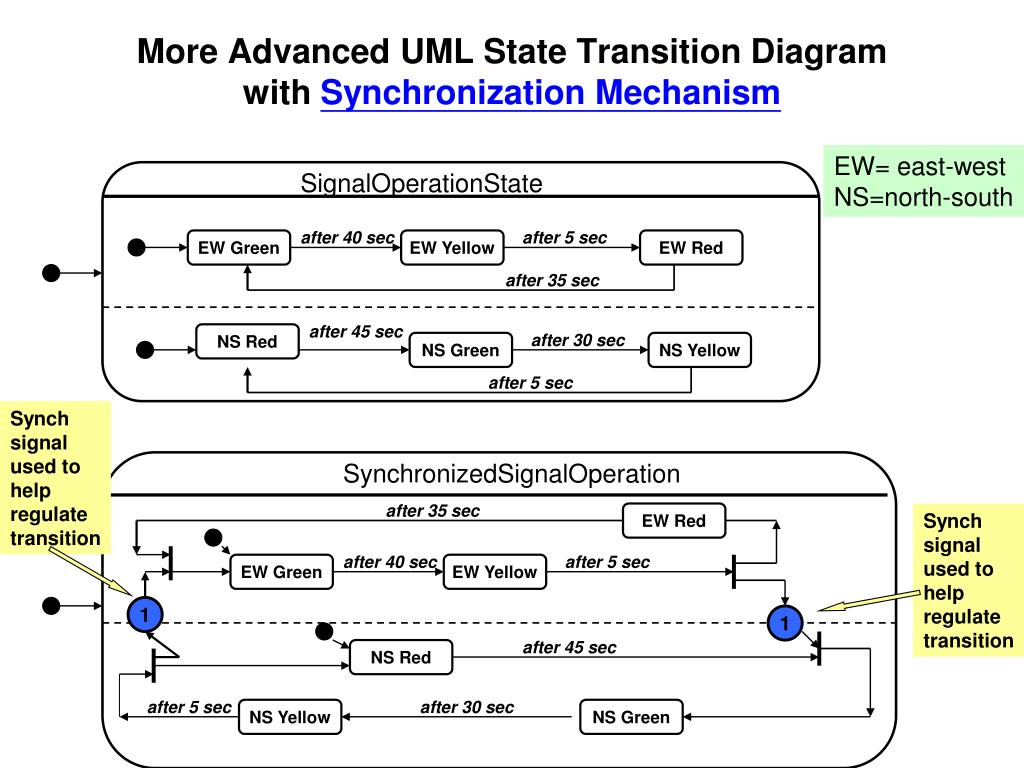 More Advanced UML State Transition Diagram with Synchronization Mechanism

EW= east-west
NS=north-south

SignalOperationState

EW Green
after 40 sec
EW Yellow
after 5 sec
EW Red
after 35 sec

NS Red
after 45 sec
NS Green
after 30 sec
NS Yellow
after 5 sec

Synch signal used to help regulate transition

SynchronizedSignalOperation

after 35 sec
EW Red
EW Green
after 40 sec
EW Yellow
after 5 sec
1
1
NS Red
after 45 sec
after 5 sec
NS Yellow
after 30 sec
NS Green

Synch signal used to help regulate transition